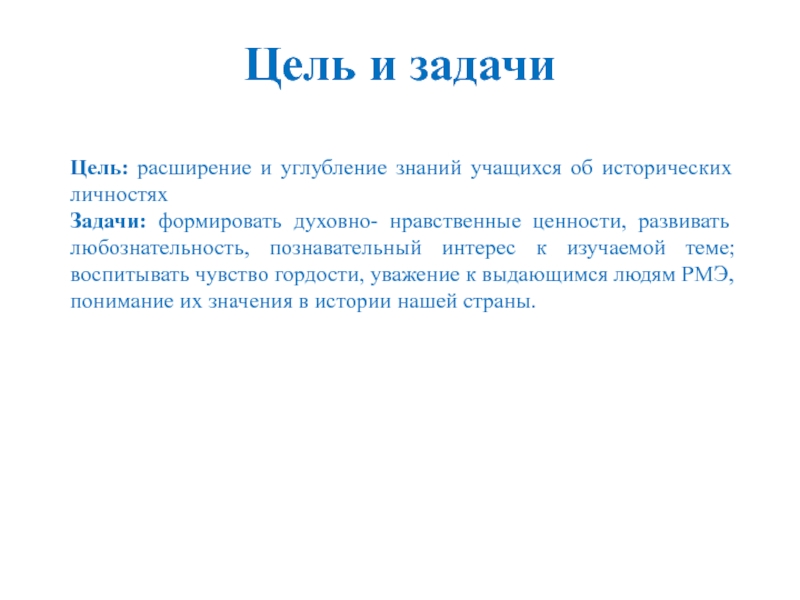 Цель и задачи

Цель: расширение и углубление знаний учащихся об исторических личностях
Задачи: формировать духовно- нравственные ценности, развивать любознательность, познавательный интерес к изучаемой теме; воспитывать чувство гордости, уважение к выдающимся людям РМЭ, понимание их значения в истории нашей страны.